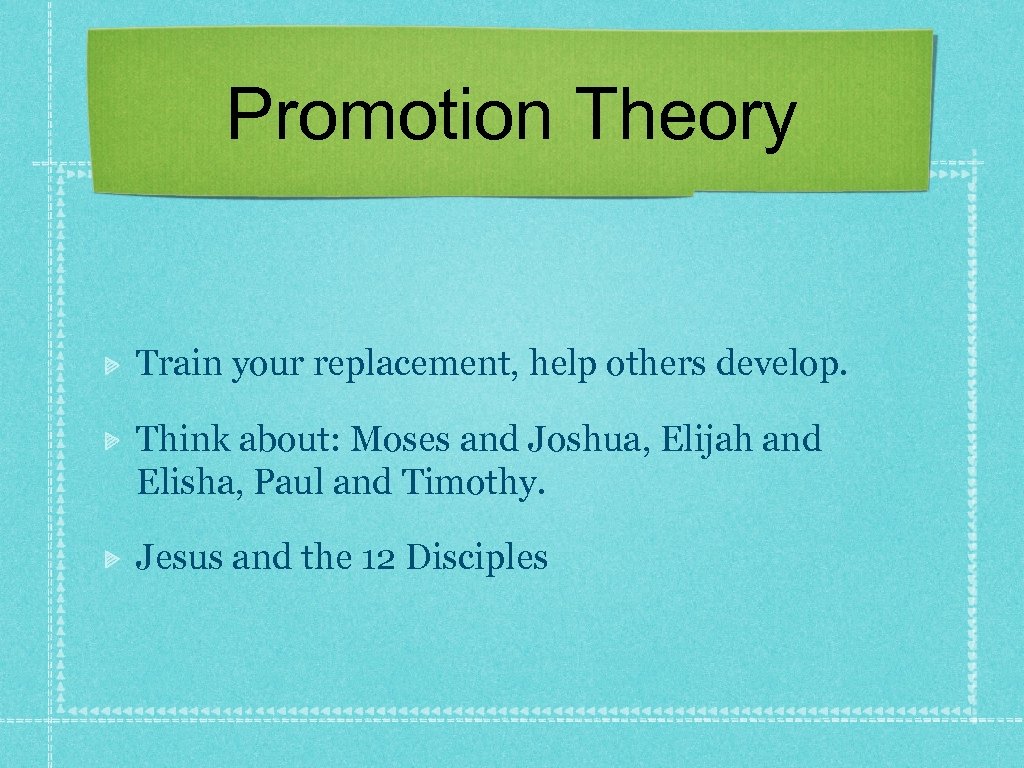 Promotion Theory

Train your replacement, help others develop.

Think about: Moses and Joshua, Elijah and Elisha, Paul and Timothy.

Jesus and the 12 Disciples